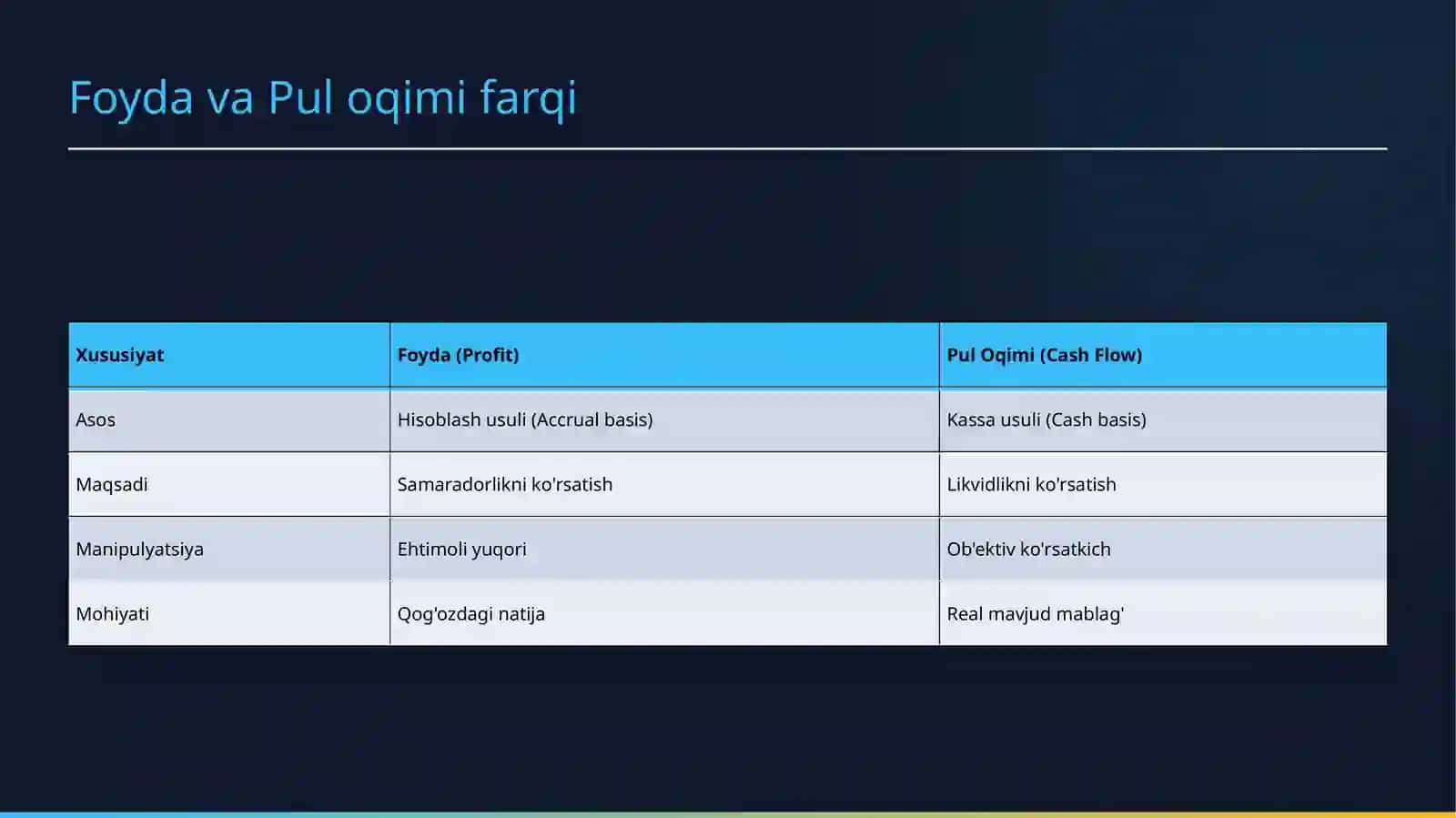 Foyda va Pul oqimi farqi

| Xususiyat | Foyda (Profit) | Pul Oqimi (Cash Flow) |
|---|---|---|
| Asos | Hisoblash usuli (Accrual basis) | Kassa usuli (Cash basis) |
| Maqsadi | Samaradorlikni ko'rsatish | Likvidlikni ko'rsatish |
| Manipulyatsiya | Ehtimoli yuqori | Ob'ektiv ko'rsatkich |
| Mohiyati | Qog'ozdagi natija | Real mavjud mablag' |